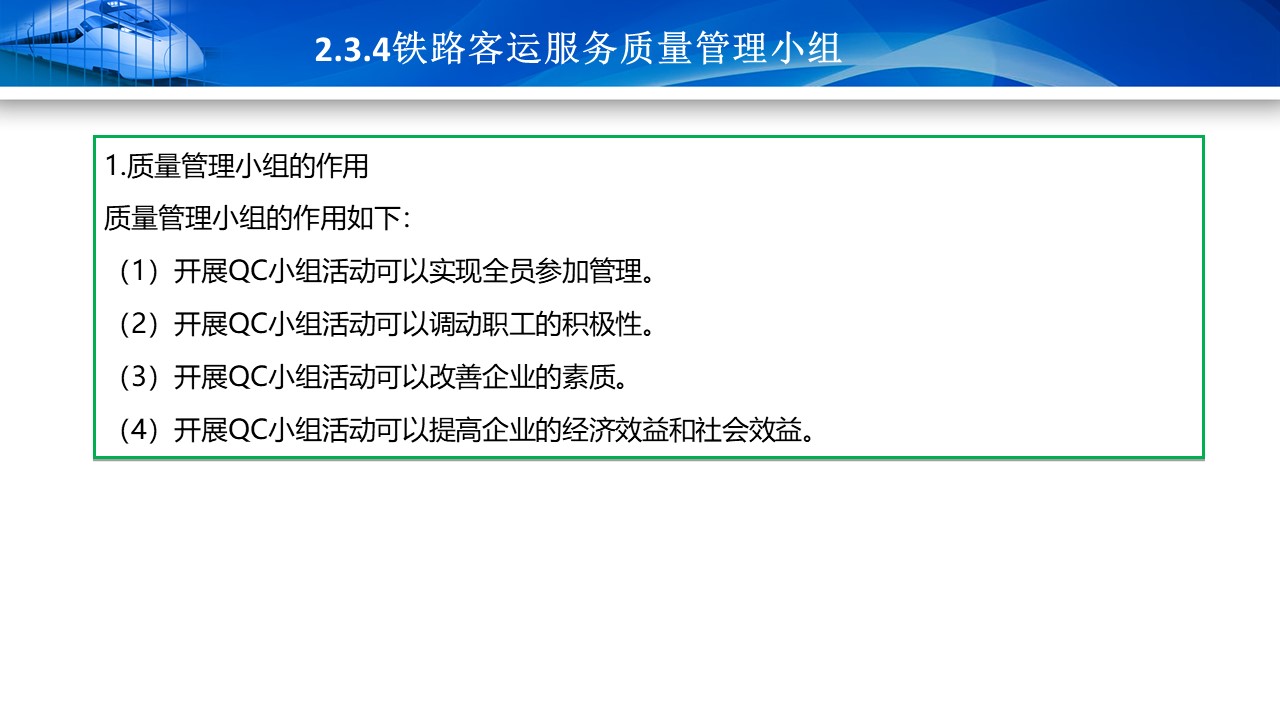 2.3.4铁路客运服务质量管理小组

1.质量管理小组的作用

质量管理小组的作用如下:

（1）开展QC小组活动可以实现全员参加管理。

（2）开展QC小组活动可以调动职工的积极性。

（3）开展QC小组活动可以改善企业的素质。

（4）开展QC小组活动可以提高企业的经济效益和社会效益。